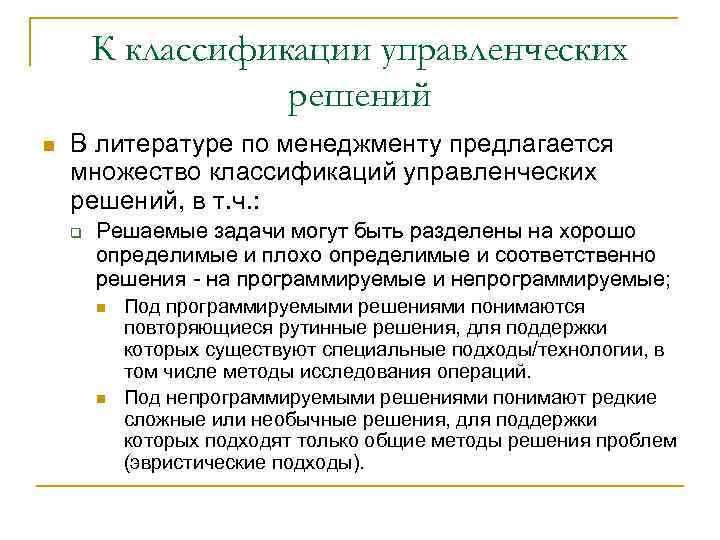 К классификации управленческих решений

В литературе по менеджменту предлагается множество классификаций управленческих решений, в т.ч.:

Решаемые задачи могут быть разделены на хорошо определимые и плохо определимые и соответственно решения - на программируемые и непрограммируемые;

Под программируемыми решениями понимаются повторяющиеся рутинные решения, для поддержки которых существуют специальные подходы/технологии, в том числе методы исследования операций.

Под непрограммируемыми решениями понимают редкие сложные или необычные решения, для поддержки которых подходят только общие методы решения проблем (эвристические подходы).